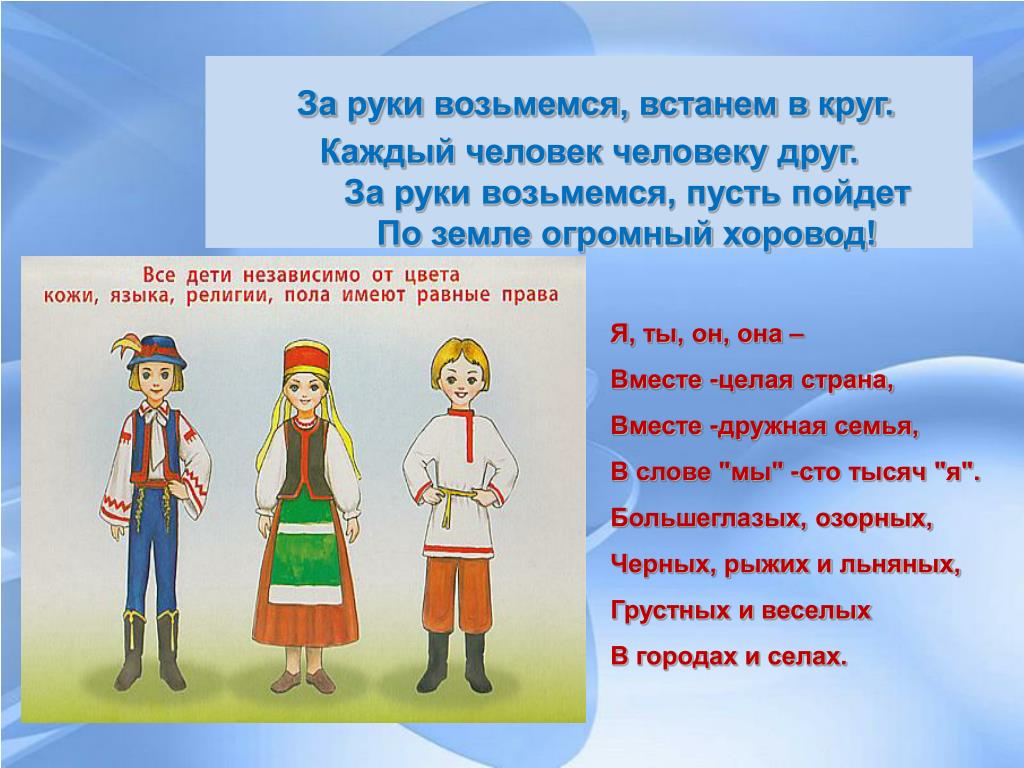 За руки возьмемся, встанем в круг.
Каждый человек человеку друг.
За руки возьмемся, пусть пойдет
По земле огромный хоровод!

Все дети независимо от цвета кожи, языка, религии, пола имеют равные права

Я, ты, он, она –
Вместе -целая страна,
Вместе -дружная семья,
В слове "мы" -сто тысяч "я".
Большеглазых, озорных,
Черных, рыжих и льняных,
Грустных и веселых
В городах и селах.